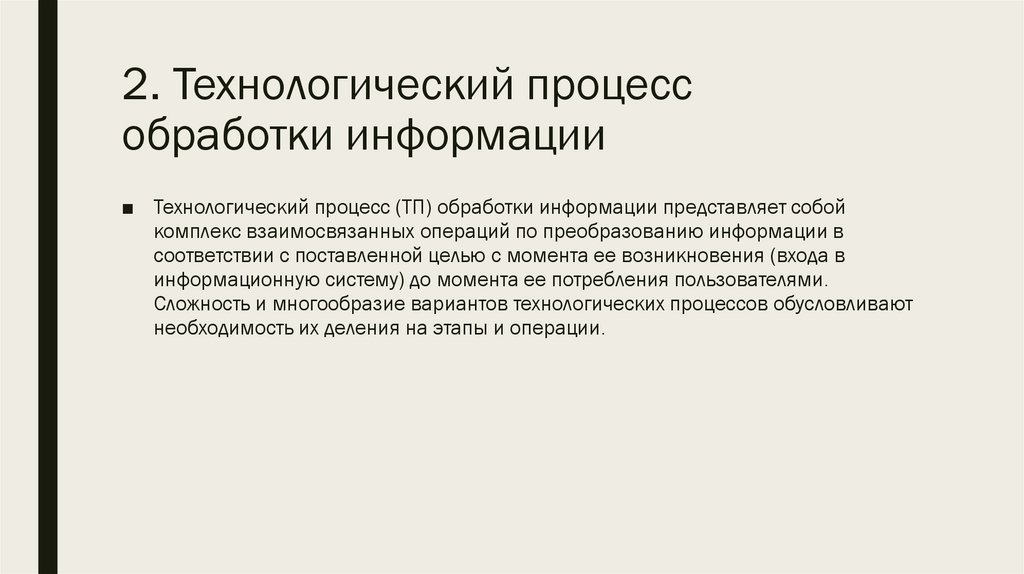 2. Технологический процесс обработки информации

■ Технологический процесс (ТП) обработки информации представляет собой комплекс взаимосвязанных операций по преобразованию информации в соответствии с поставленной целью с момента ее возникновения (входа в информационную систему) до момента ее потребления пользователями. Сложность и многообразие вариантов технологических процессов обусловливают необходимость их деления на этапы и операции.